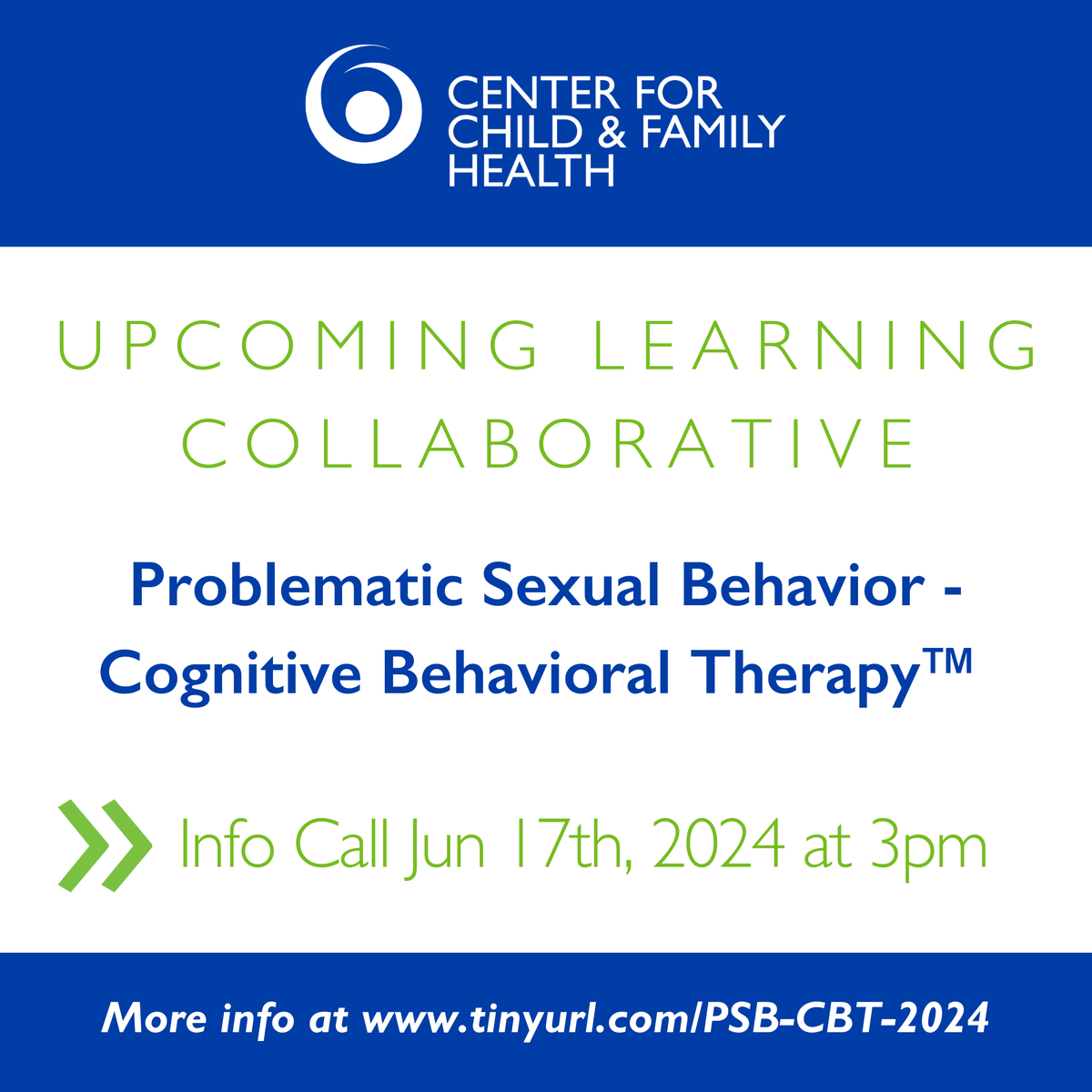 CENTER FOR CHILD & FAMILY HEALTH

UPCOMING LEARNING COLLABORATIVE

Problematic Sexual Behavior - Cognitive Behavioral Therapy™

Info Call Jun 17th, 2024 at 3pm

More info at www.tinyurl.com/PSB-CBT-2024